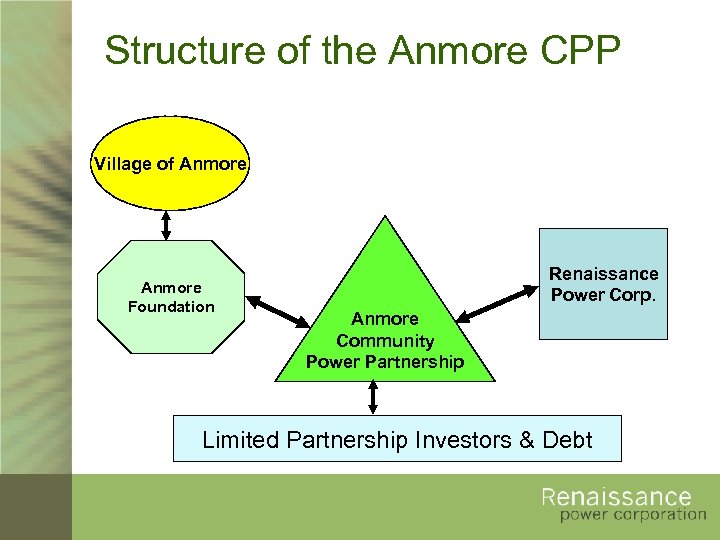 Structure of the Anmore CPP

Village of Anmore

Anmore Foundation

Anmore Community Power Partnership

Renaissance Power Corp.

Limited Partnership Investors & Debt

Renaissance
power corporation